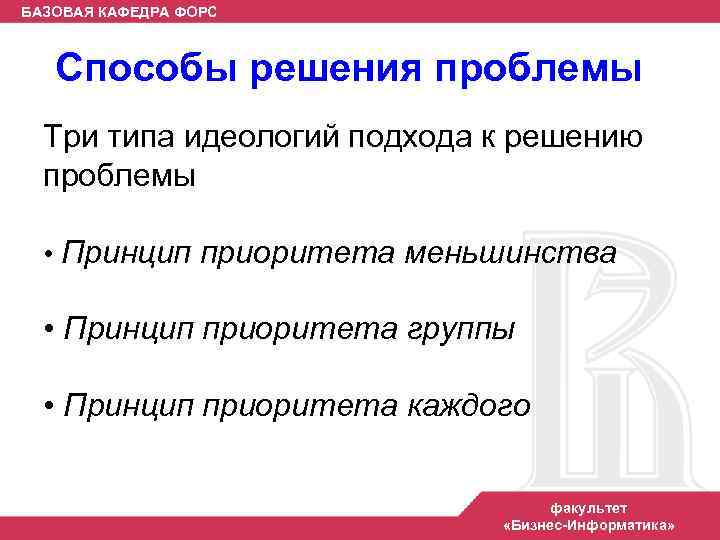 БАЗОВАЯ КАФЕДРА ФОРС

Способы решения проблемы

Три типа идеологий подхода к решению проблемы

• Принцип приоритета меньшинства

• Принцип приоритета группы

• Принцип приоритета каждого

факультет «Бизнес-Информатика»